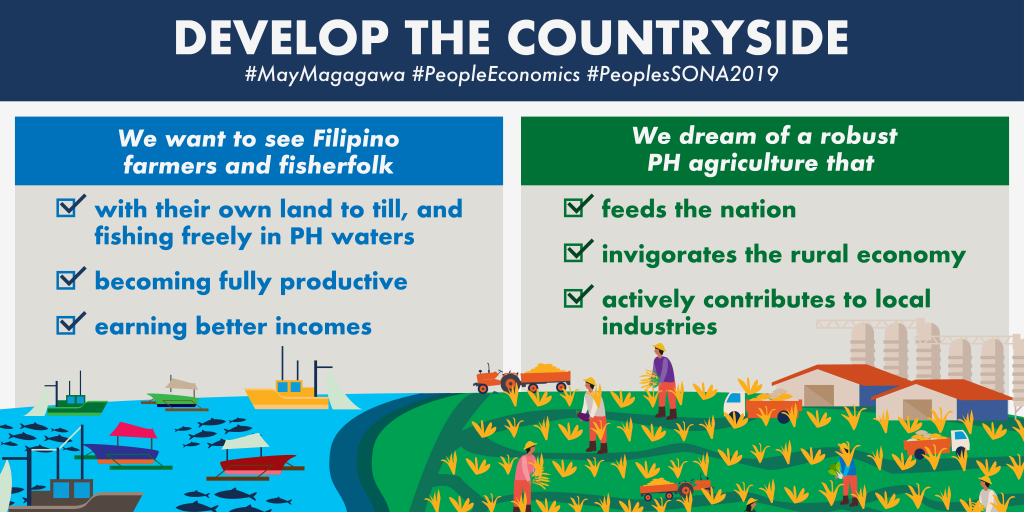 DEVELOP THE COUNTRYSIDE
#MayMagagawa #PeopleEconomics #PeoplesSONA2019

We want to see Filipino farmers and fisherfolk

☑ with their own land to till, and fishing freely in PH waters
☑ becoming fully productive
☑ earning better incomes

We dream of a robust PH agriculture that

☑ feeds the nation
☑ invigorates the rural economy
☑ actively contributes to local industries